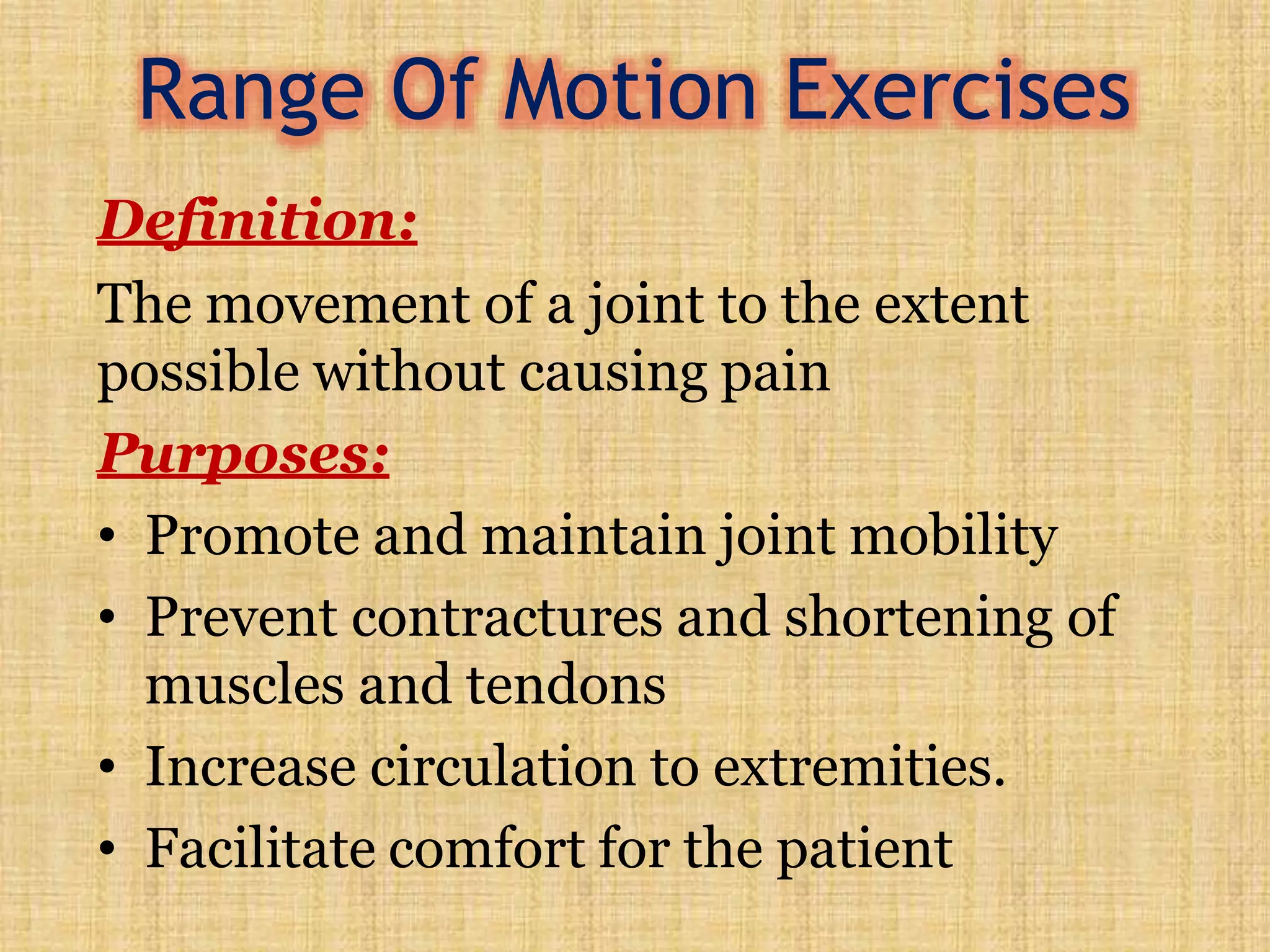 Range Of Motion Exercises

Definition:

The movement of a joint to the extent possible without causing pain

Purposes:

• Promote and maintain joint mobility
• Prevent contractures and shortening of muscles and tendons
• Increase circulation to extremities.
• Facilitate comfort for the patient